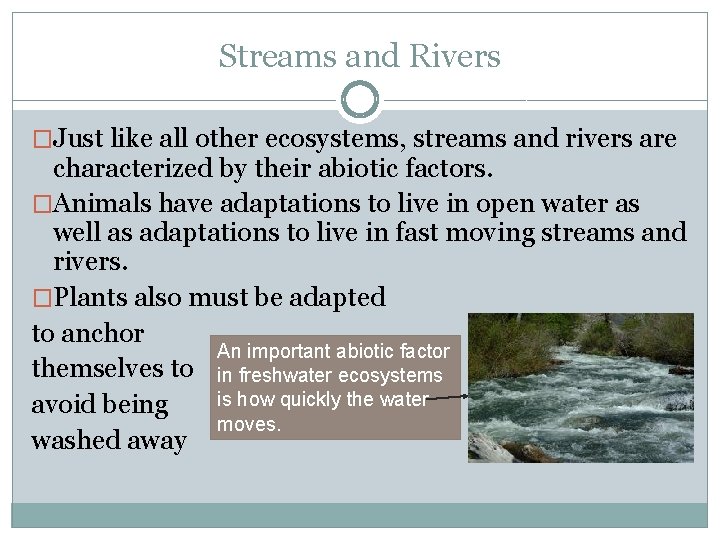 Streams and Rivers

□Just like all other ecosystems, streams and rivers are characterized by their abiotic factors.

□Animals have adaptations to live in open water as well as adaptations to live in fast moving streams and rivers.

□Plants also must be adapted to anchor themselves to avoid being washed away

An important abiotic factor in freshwater ecosystems is how quickly the water moves.